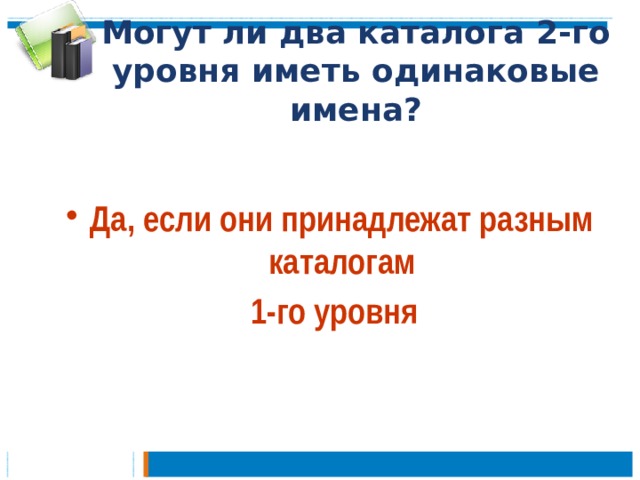 Могут ли два каталога 2-го уровня иметь одинаковые имена?

• Да, если они принадлежат разным каталогам
1-го уровня